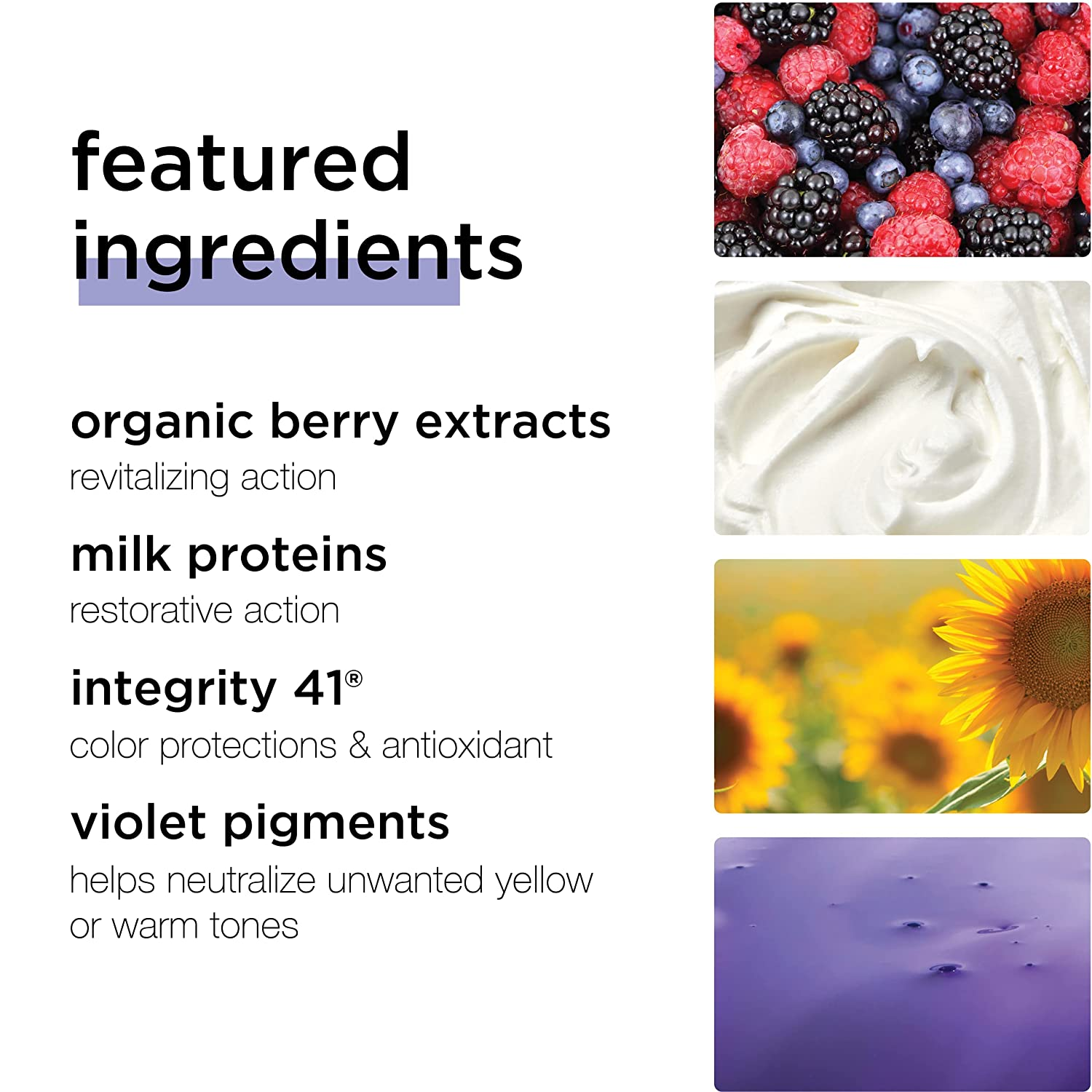 featured ingredients

organic berry extracts
revitalizing action

milk proteins
restorative action

integrity 41®
color protections & antioxidant

violet pigments
helps neutralize unwanted yellow or warm tones